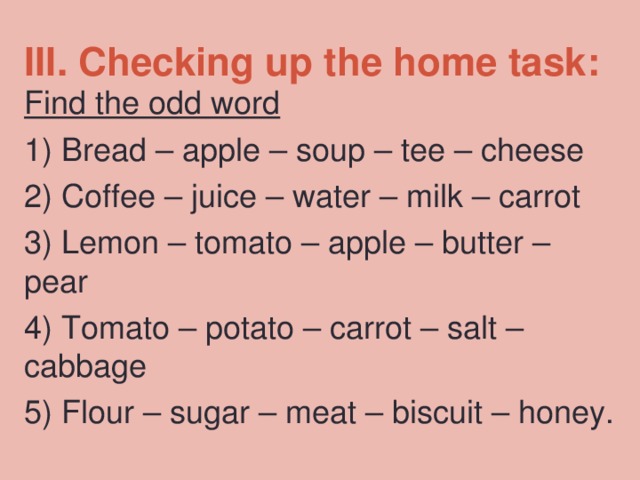 III. Checking up the home task:
Find the odd word

1) Bread – apple – soup – tee – cheese

2) Coffee – juice – water – milk – carrot

3) Lemon – tomato – apple – butter – pear

4) Tomato – potato – carrot – salt – cabbage

5) Flour – sugar – meat – biscuit – honey.